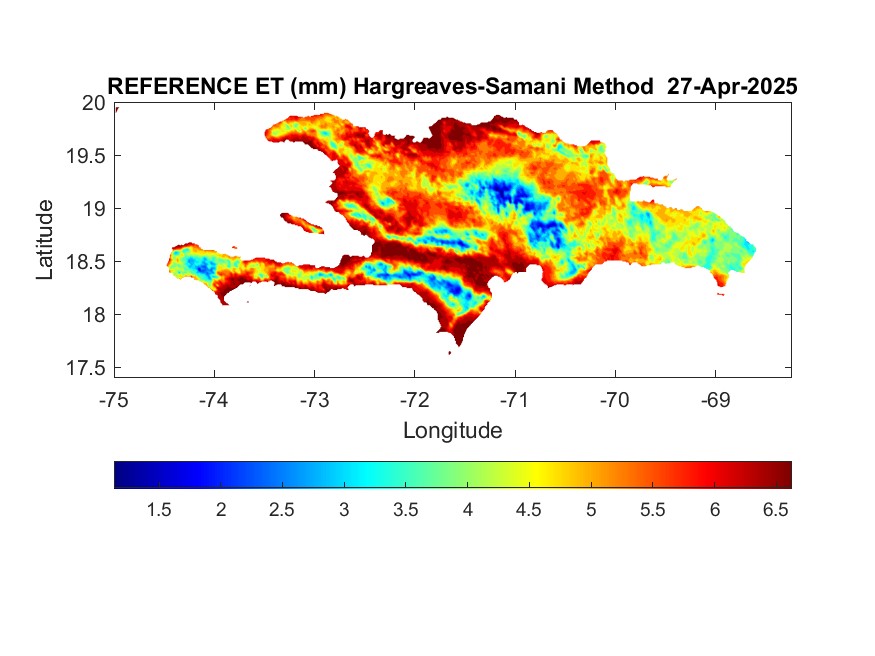 REFERENCE ET (mm) Hargreaves-Samani Method 27-Apr-2025

20
19.5
19
18.5
18
17.5

Latitude

-75 -74 -73 -72 -71 -70 -69

Longitude

1.5 2 2.5 3 3.5 4 4.5 5 5.5 6 6.5